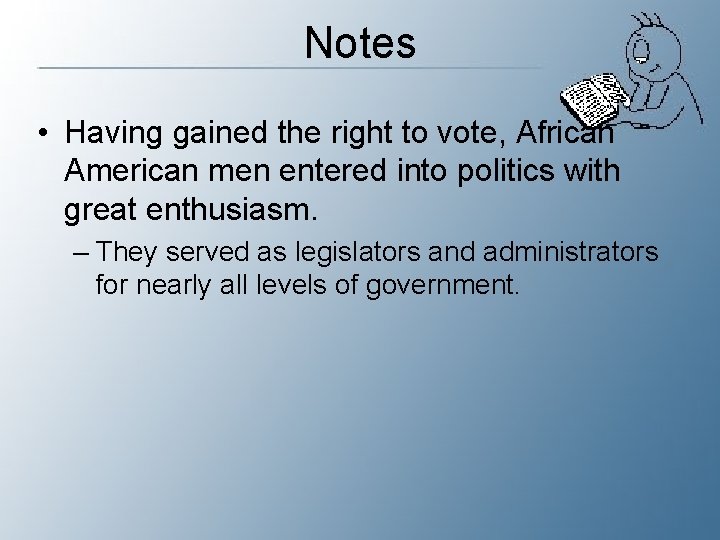 Notes

• Having gained the right to vote, African American men entered into politics with great enthusiasm.

– They served as legislators and administrators for nearly all levels of government.